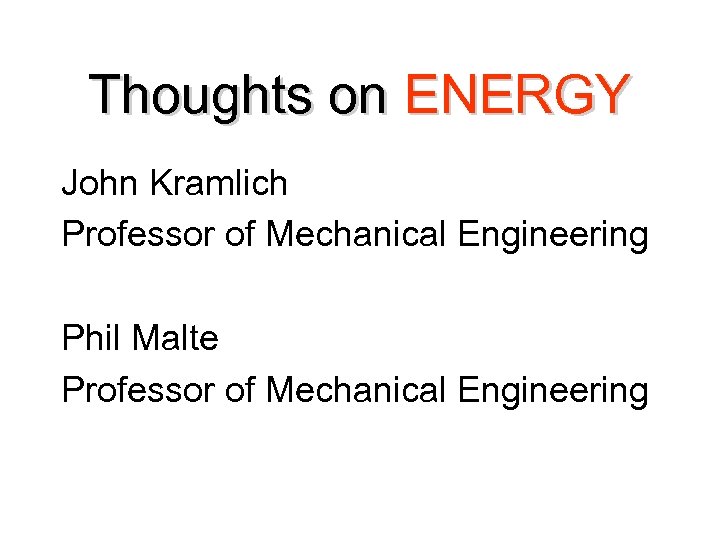 Thoughts on ENERGY

John Kramlich
Professor of Mechanical Engineering

Phil Malte
Professor of Mechanical Engineering